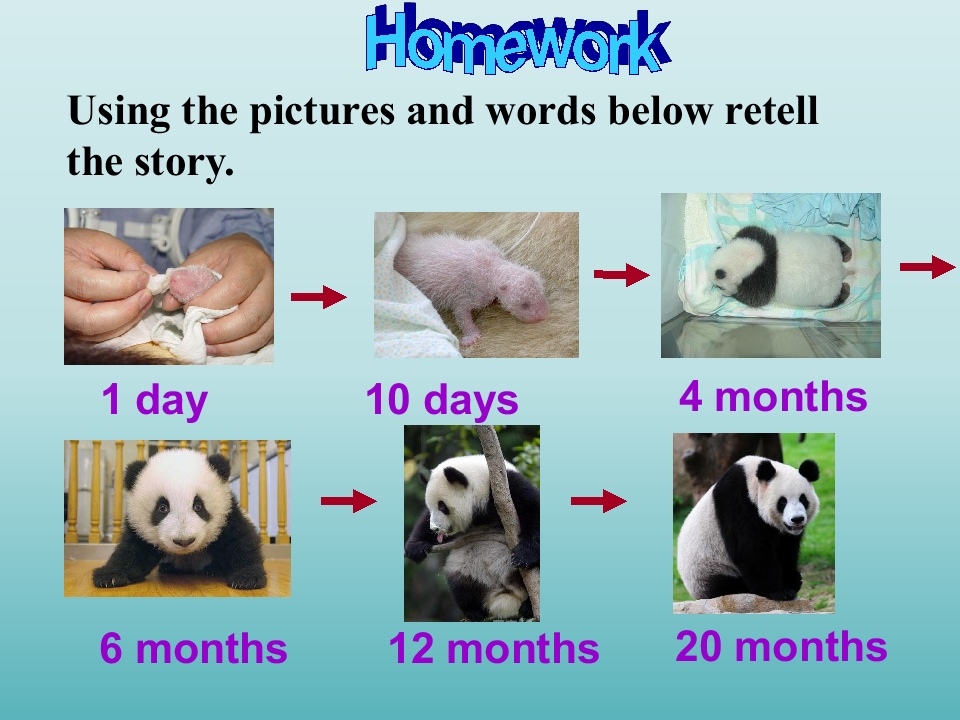 Homework

Using the pictures and words below retell the story.

1 day

10 days

4 months

6 months

12 months

20 months